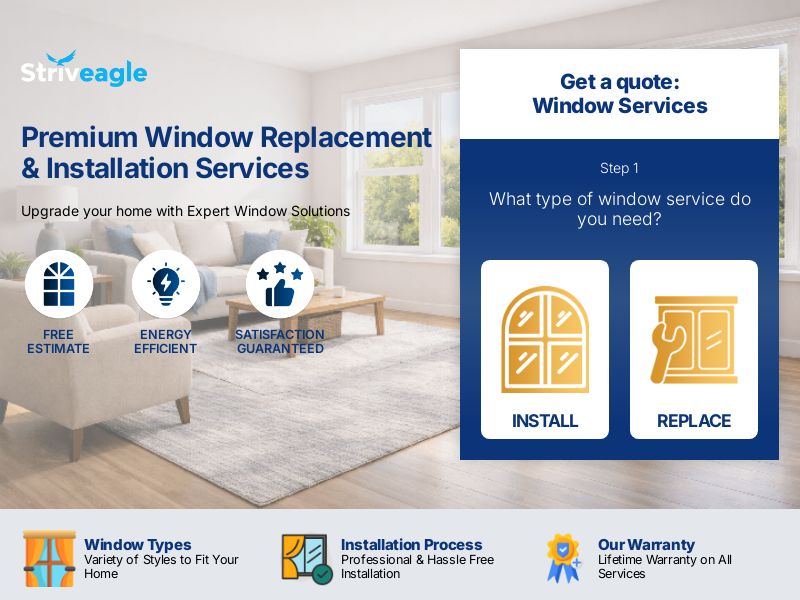 Striveagle

Premium Window Replacement & Installation Services

Upgrade your home with Expert Window Solutions

FREE ESTIMATE

ENERGY EFFICIENT

SATISFACTION GUARANTEED

Get a quote: Window Services

Step 1

What type of window service do you need?

INSTALL

REPLACE

Window Types
Variety of Styles to Fit Your Home

Installation Process
Professional & Hassle Free Installation

Our Warranty
Lifetime Warranty on All Services